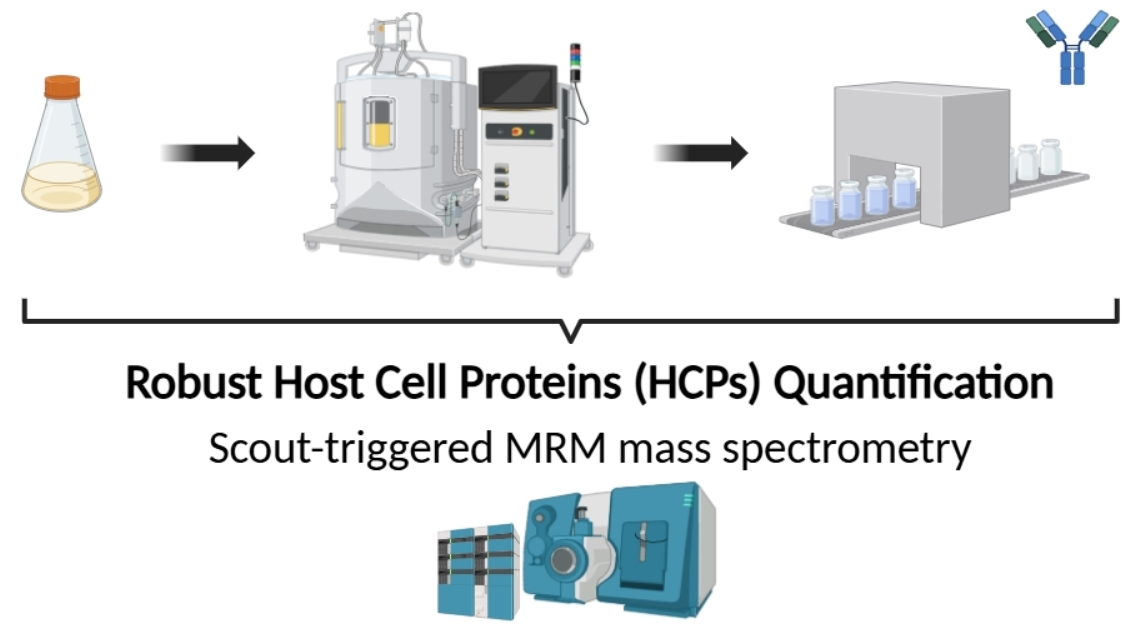 Robust Host Cell Proteins (HCPs) Quantification

Scout-triggered MRM mass spectrometry